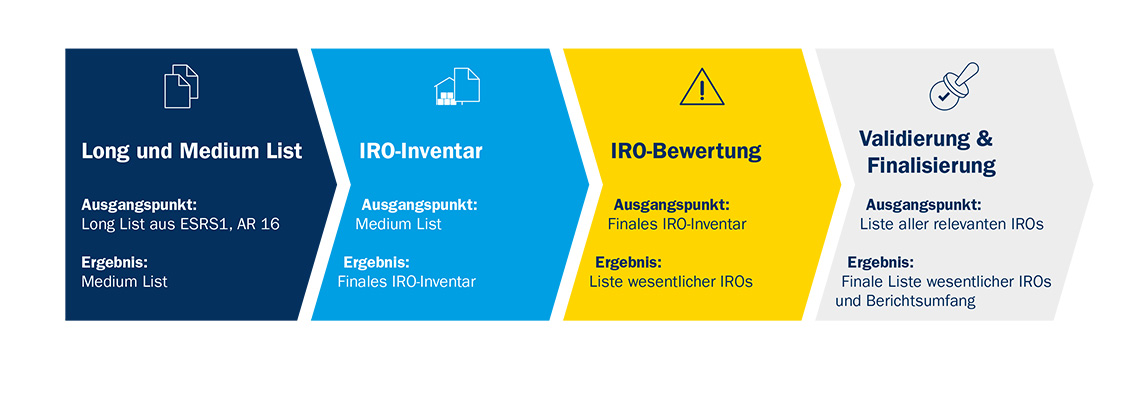 Long und Medium List

Ausgangspunkt:
Long List aus ESRS1, AR 16

Ergebnis:
Medium List

IRO-Inventar

Ausgangspunkt:
Medium List

Ergebnis:
Finales IRO-Inventar

IRO-Bewertung

Ausgangspunkt:
Finales IRO-Inventar

Ergebnis:
Liste wesentlicher IROs

Validierung & Finalisierung

Ausgangspunkt:
Liste aller relevanten IROs

Ergebnis:
Finale Liste wesentlicher IROs und Berichtsumfang